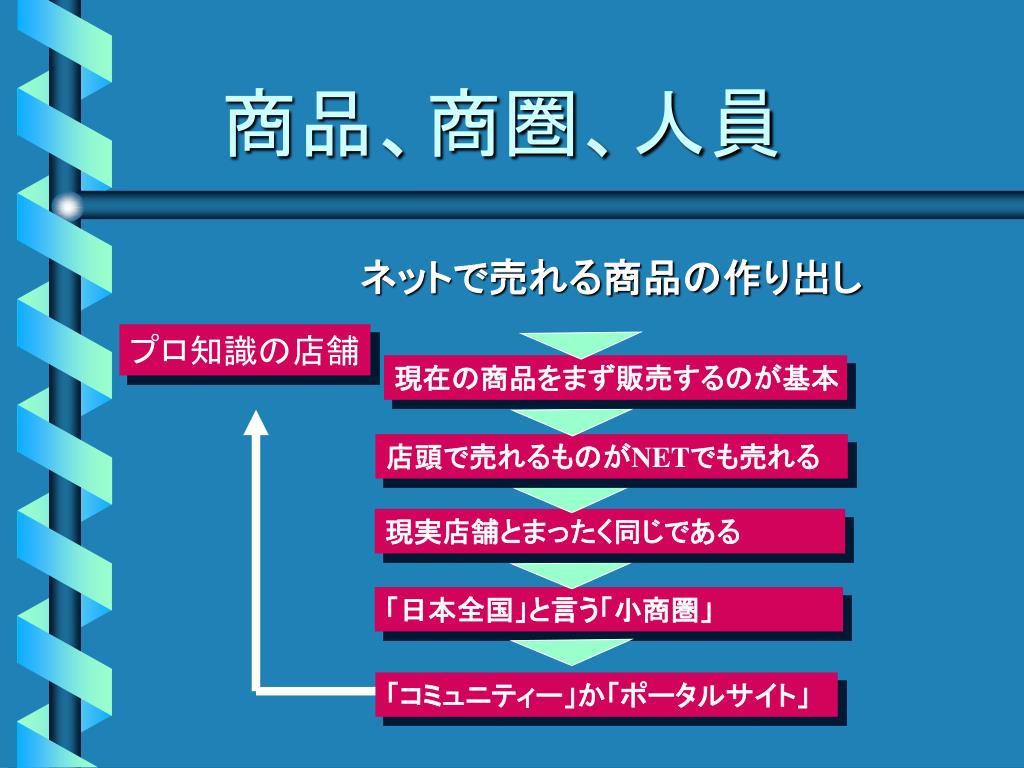 商品、商圏、人員

ネットで売れる商品の作り出し

プロ知識の店舗

現在の商品をまず販売するのが基本

店頭で売れるものがNETでも売れる

現実店舗とまったく同じである

「日本全国」と言う「小商圏」

「コミュニティー」か「ポータルサイト」